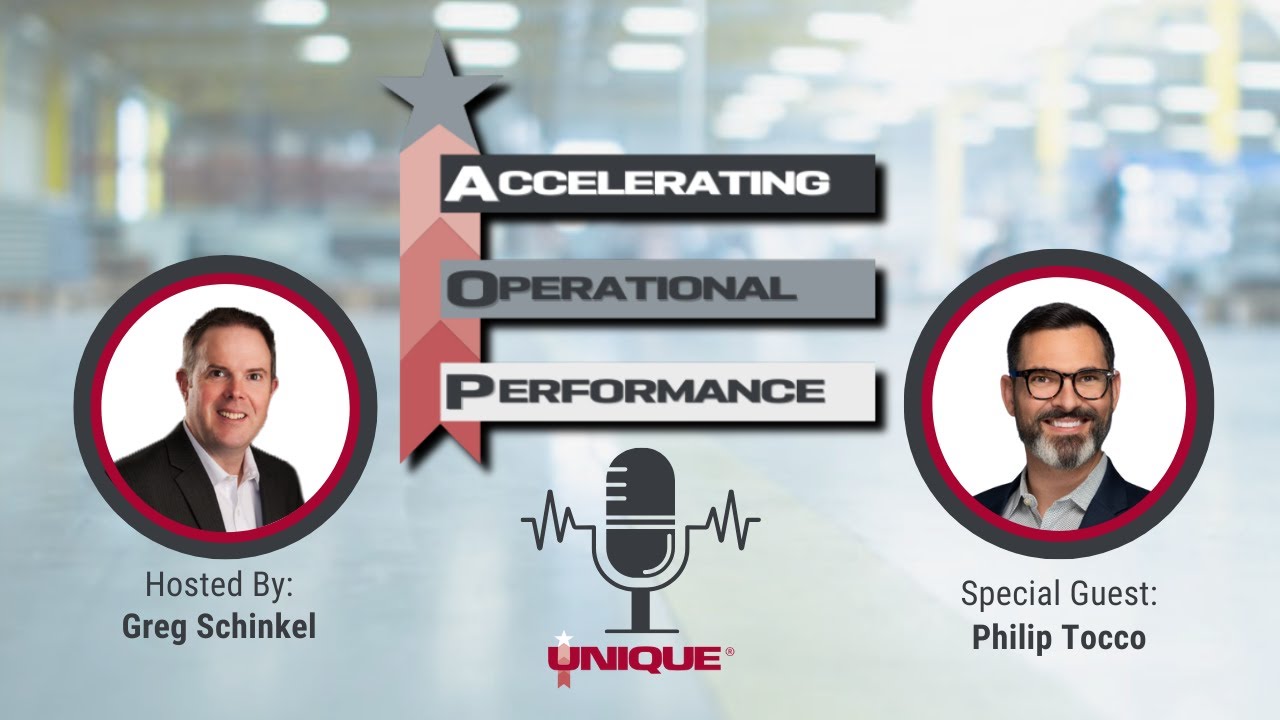 ACCELERATING
OPERATIONAL
PERFORMANCE

Hosted By:
Greg Schinkel

UNIQUE®

Special Guest:
Philip Tocco